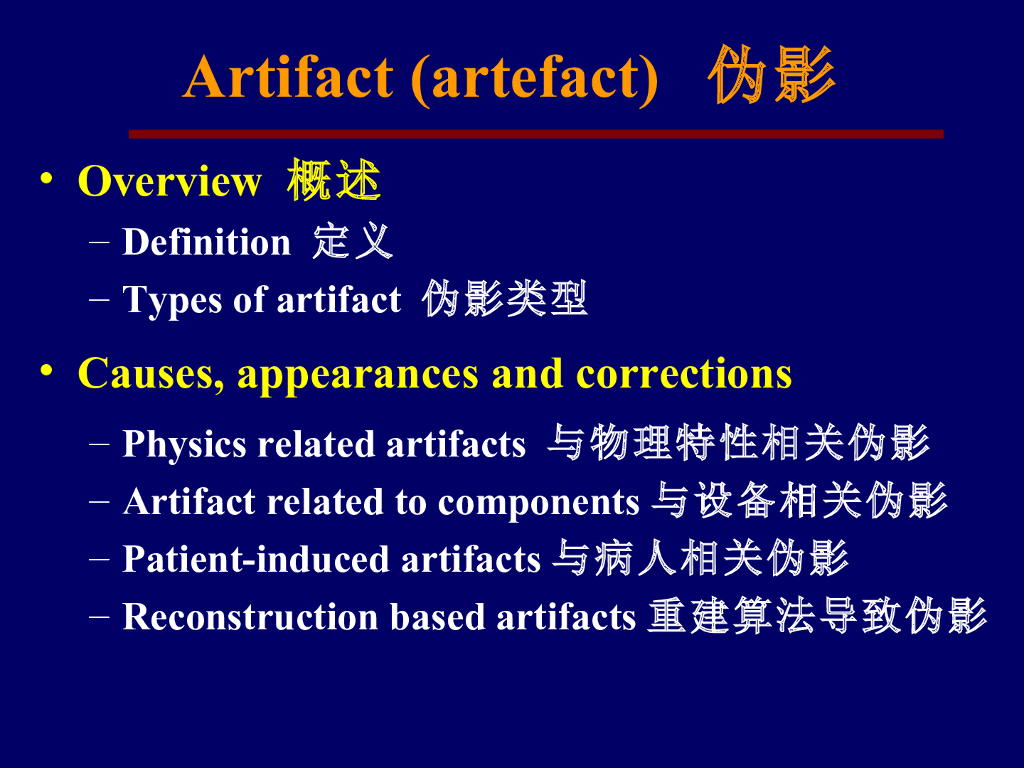 Artifact (artefact) 伪影

• Overview 概述
  – Definition 定义
  – Types of artifact 伪影类型

• Causes, appearances and corrections
  – Physics related artifacts 与物理特性相关伪影
  – Artifact related to components 与设备相关伪影
  – Patient-induced artifacts 与病人相关伪影
  – Reconstruction based artifacts 重建算法导致伪影